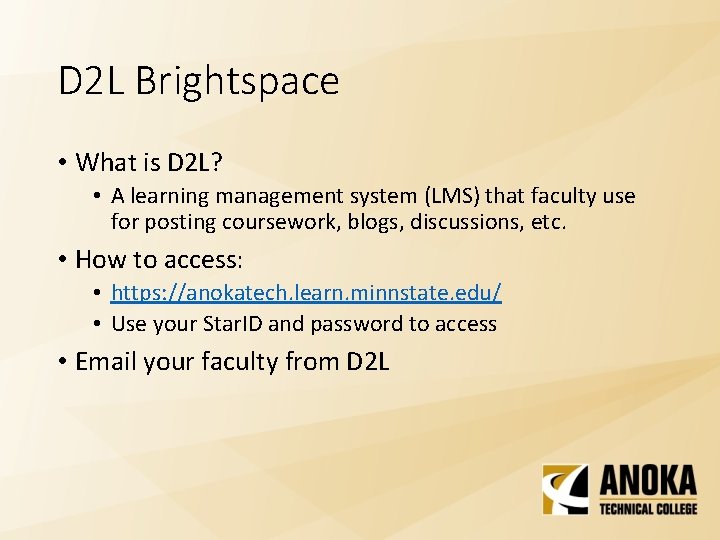 D2L Brightspace

• What is D2L?
  • A learning management system (LMS) that faculty use for posting coursework, blogs, discussions, etc.
• How to access:
  • https://anokatech.learn.minnstate.edu/
  • Use your StarID and password to access
• Email your faculty from D2L

ANOKA
TECHNICAL COLLEGE